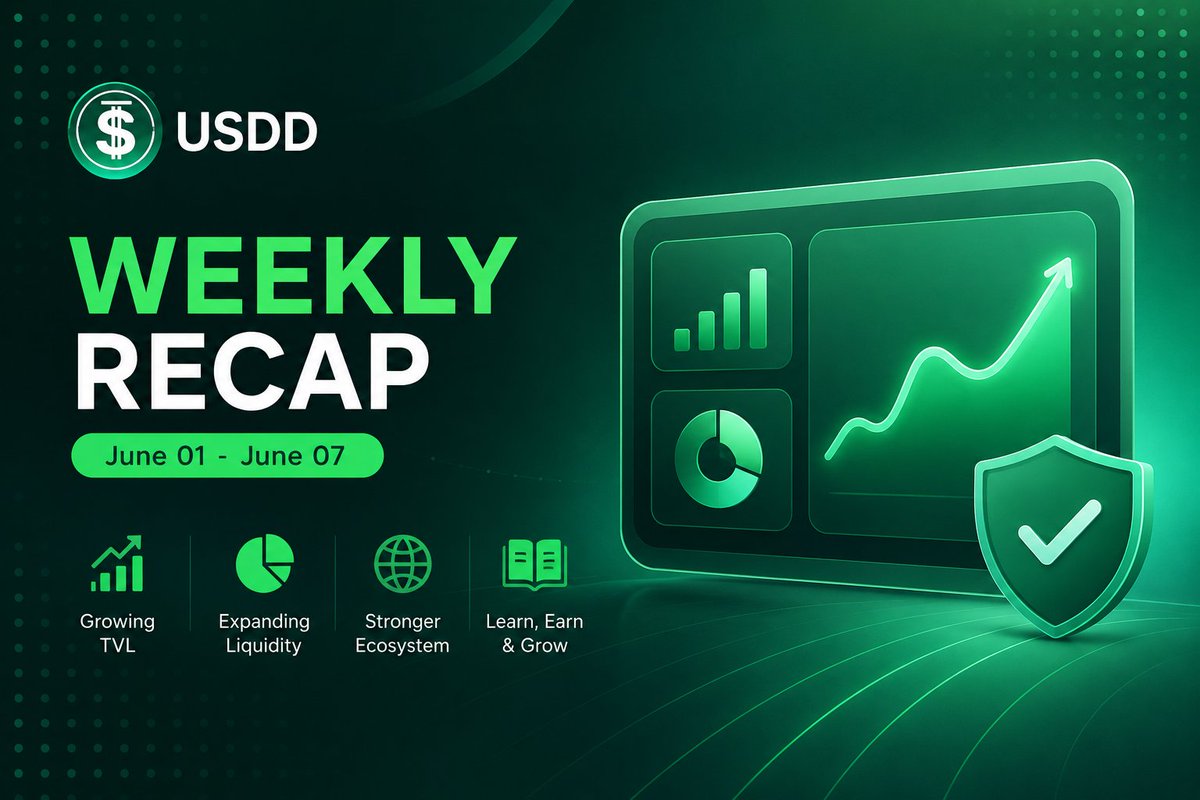 USDD

WEEKLY RECAP

June 01 - June 07

Growing TVL

Expanding Liquidity

Stronger Ecosystem

Learn, Earn & Grow